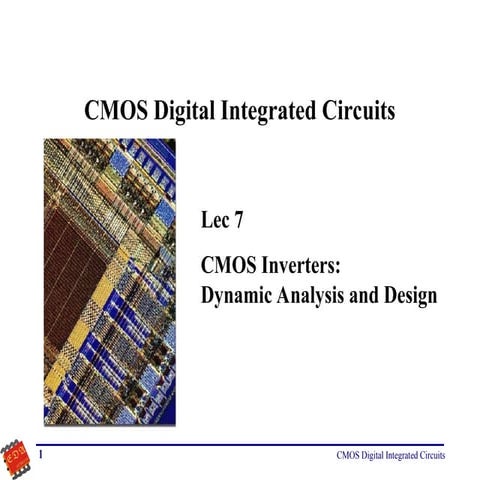 CMOS Digital Integrated Circuits

Lec 7

CMOS Inverters:
Dynamic Analysis and Design

1

CMOS Digital Integrated Circuits